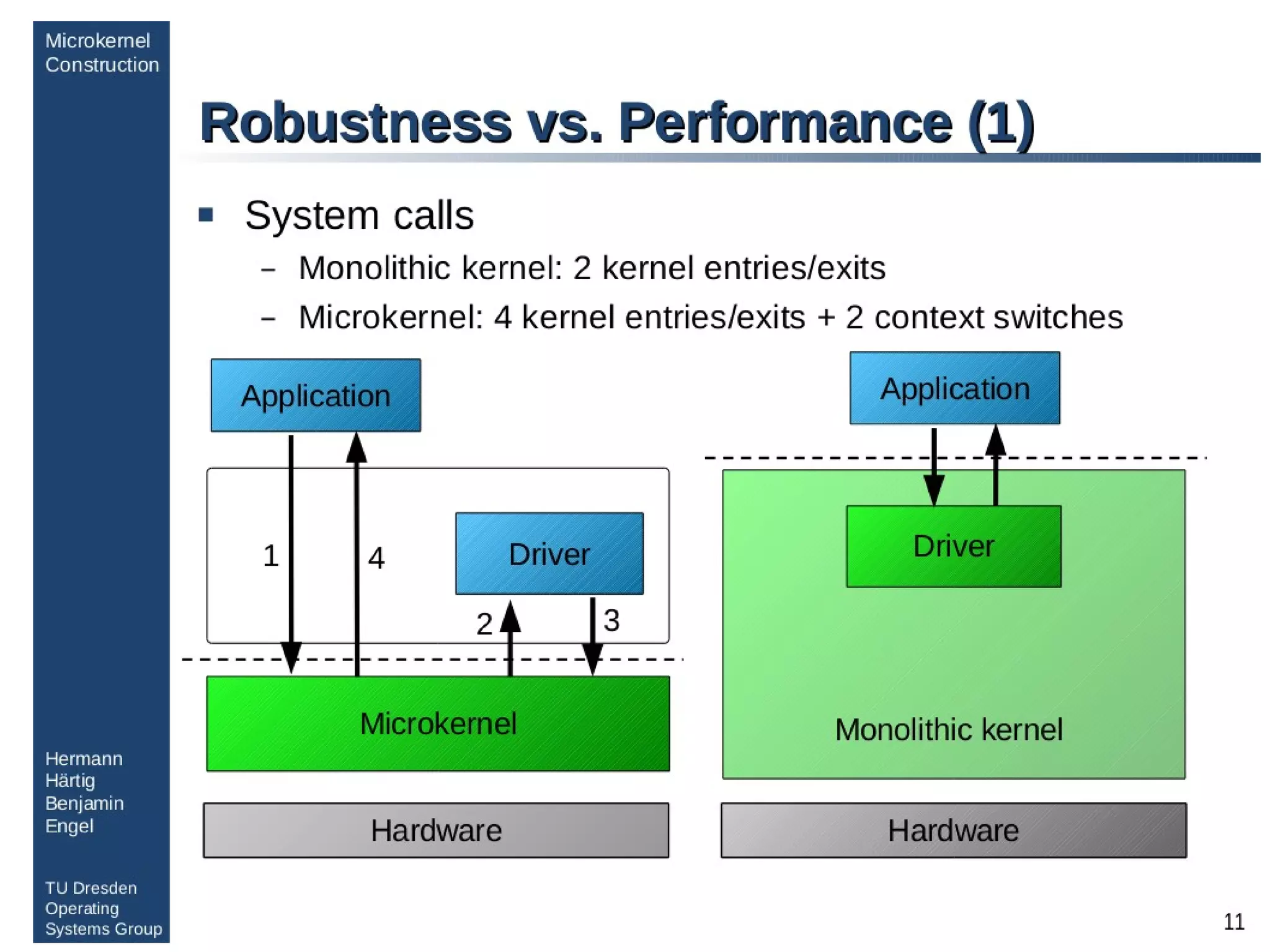 Microkernel Construction

Robustness vs. Performance (1)

▪ System calls

– Monolithic kernel: 2 kernel entries/exits

– Microkernel: 4 kernel entries/exits + 2 context switches

Application

1

4

Driver

2

3

Microkernel

Hardware

Application

Driver

Monolithic kernel

Hardware

Hermann Härtig Benjamin Engel

TU Dresden Operating Systems Group

11